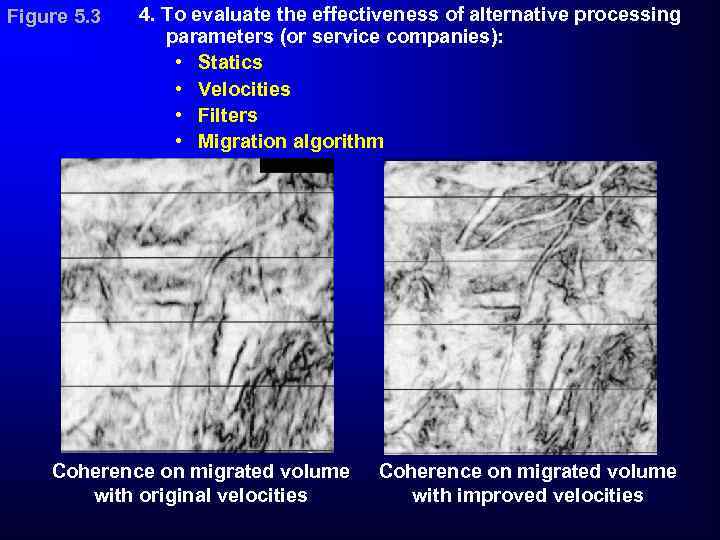 Figure 5.3

4. To evaluate the effectiveness of alternative processing parameters (or service companies):
• Statics
• Velocities
• Filters
• Migration algorithm

Coherence on migrated volume with original velocities

Coherence on migrated volume with improved velocities